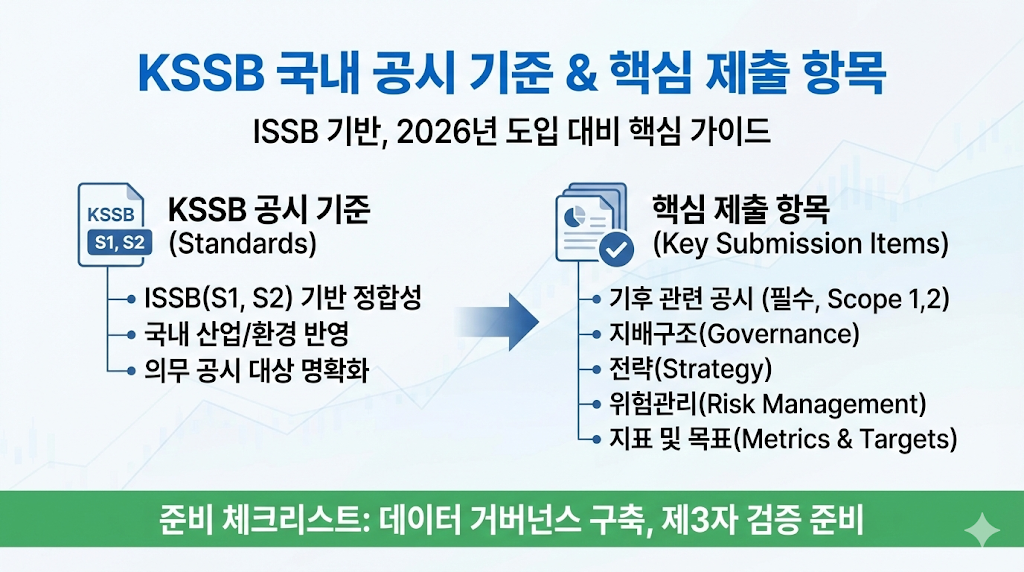 KSSB 국내 공시 기준 & 핵심 제출 항목

ISSB 기반, 2026년 도입 대비 핵심 가이드

KSSB
S1, S2

KSSB 공시 기준
(Standards)

ISSB(S1, S2) 기반 정합성
국내 산업/환경 반영
의무 공시 대상 명확화

핵심 제출 항목
(Key Submission Items)

기후 관련 공시 (필수, Scope 1,2)
지배구조(Governance)
전략(Strategy)
위험관리(Risk Management)
지표 및 목표(Metrics & Targets)

준비 체크리스트: 데이터 거버넌스 구축, 제3자 검증 준비